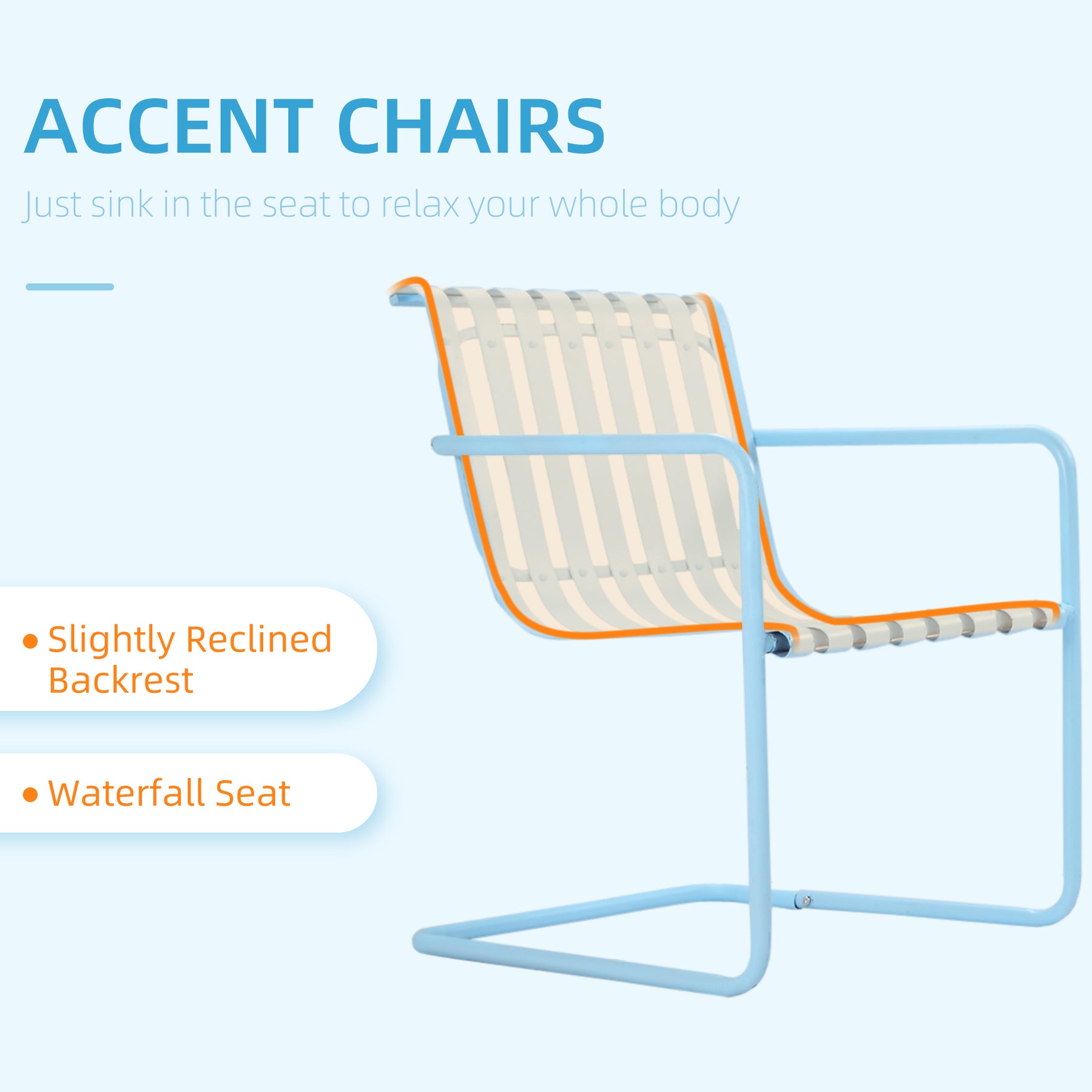 ACCENT CHAIRS

Just sink in the seat to relax your whole body

• Slightly Reclined Backrest

• Waterfall Seat